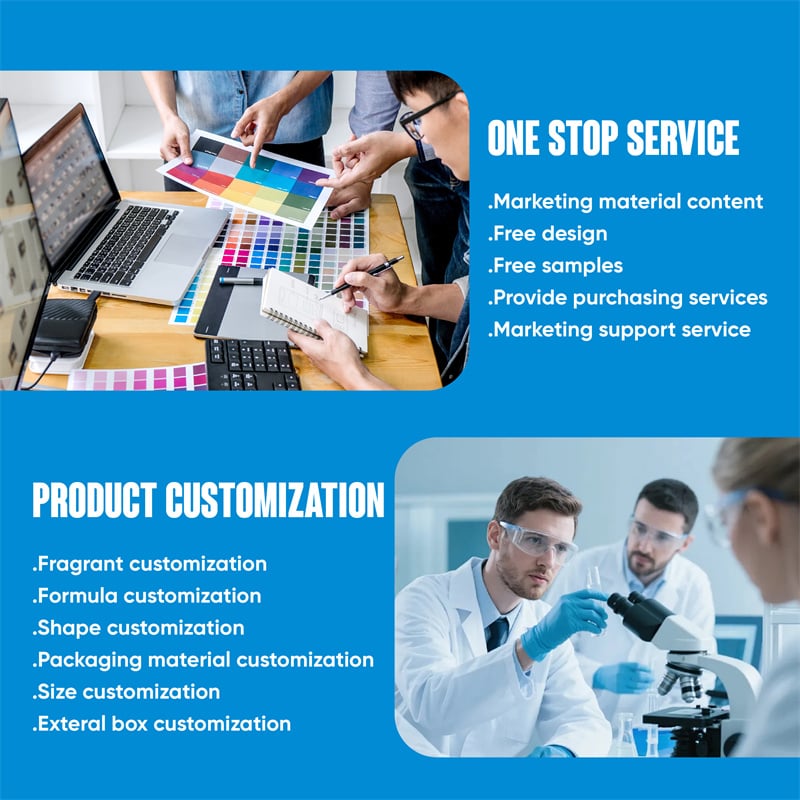 ONE STOP SERVICE

.Marketing material content
.Free design
.Free samples
.Provide purchasing services
.Marketing support service

PRODUCT CUSTOMIZATION

.Fragrant customization
.Formula customization
.Shape customization
.Packaging material customization
.Size customization
.Exteral box customization